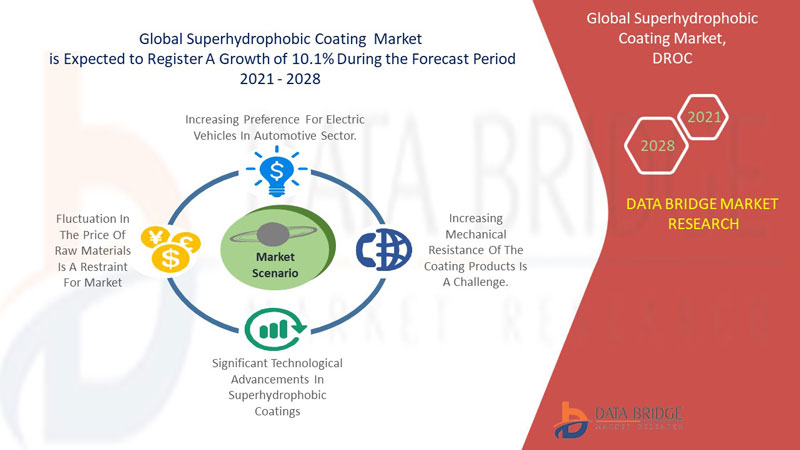 Global Superhydrophobic Coating Market is Expected to Register A Growth of 10.1% During the Forecast Period 2021 - 2028

Increasing Preference For Electric Vehicles In Automotive Sector.

Fluctuation In The Price Of Raw Materials Is A Restraint For Market

Market Scenario

Increasing Mechanical Resistance Of The Coating Products Is A Challenge.

Significant Technological Advancements In Superhydrophobic Coatings

Global Superhydrophobic Coating Market, DROC

2021

2028

DATA BRIDGE MARKET RESEARCH

DATA BRIDGE
MARKET RESEARCH